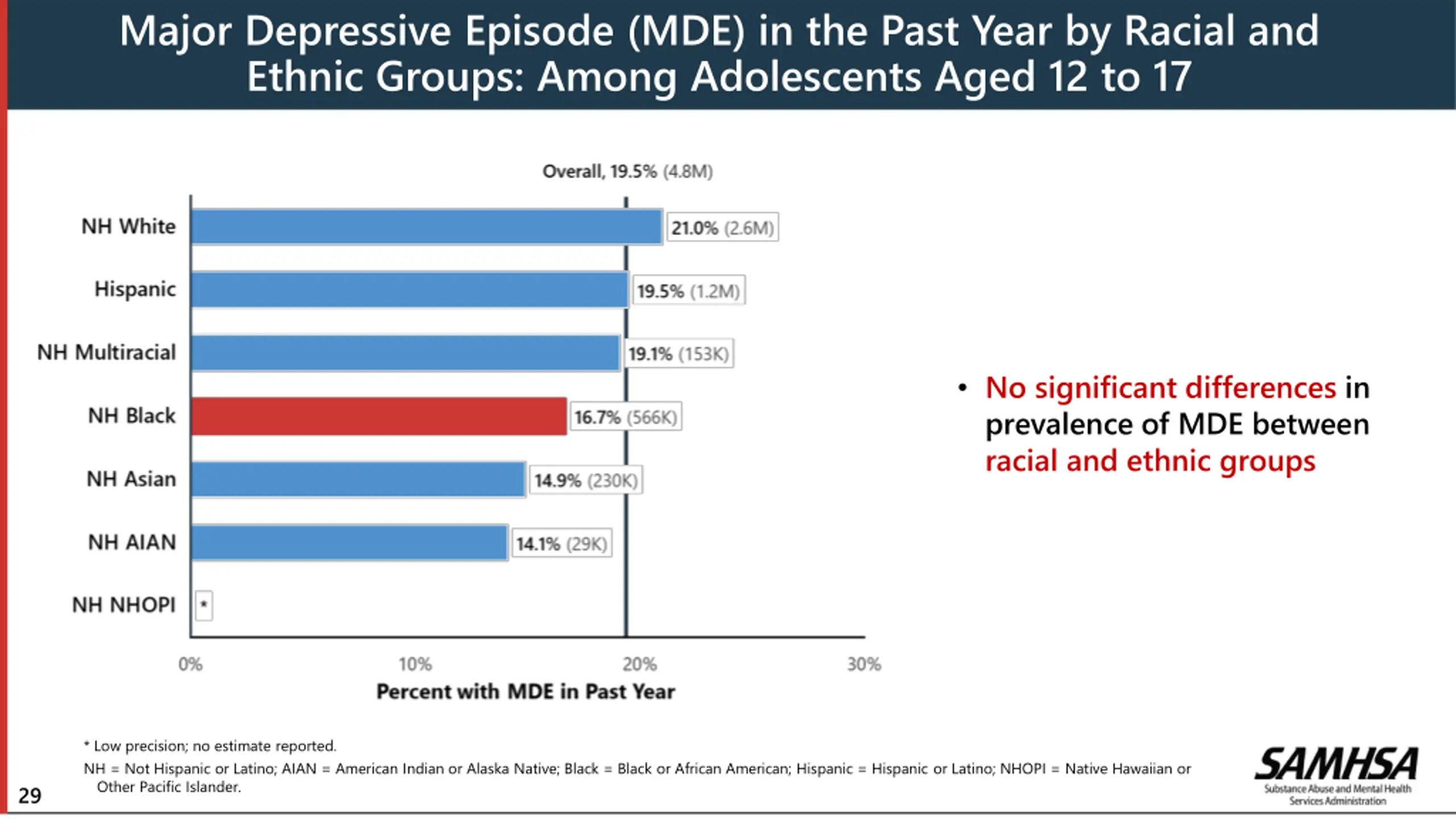 Major Depressive Episode (MDE) in the Past Year by Racial and Ethnic Groups: Among Adolescents Aged 12 to 17

Overall, 19.5% (4.8M)

NH White
21.0% (2.6M)

Hispanic
19.5% (1.2M)

NH Multiracial
19.1% (153K)

NH Black
16.7% (566K)

NH Asian
14.9% (230K)

NH AIAN
14.1% (29K)

NH NHOPI
*

0%
10%
20%
30%

Percent with MDE in Past Year

• No significant differences in prevalence of MDE between racial and ethnic groups

* Low precision; no estimate reported.

NH = Not Hispanic or Latino; AIAN = American Indian or Alaska Native; Black = Black or African American; Hispanic = Hispanic or Latino; NHOPI = Native Hawaiian or Other Pacific Islander.

29

SAMHSA
Substance Abuse and Mental Health Services Administration